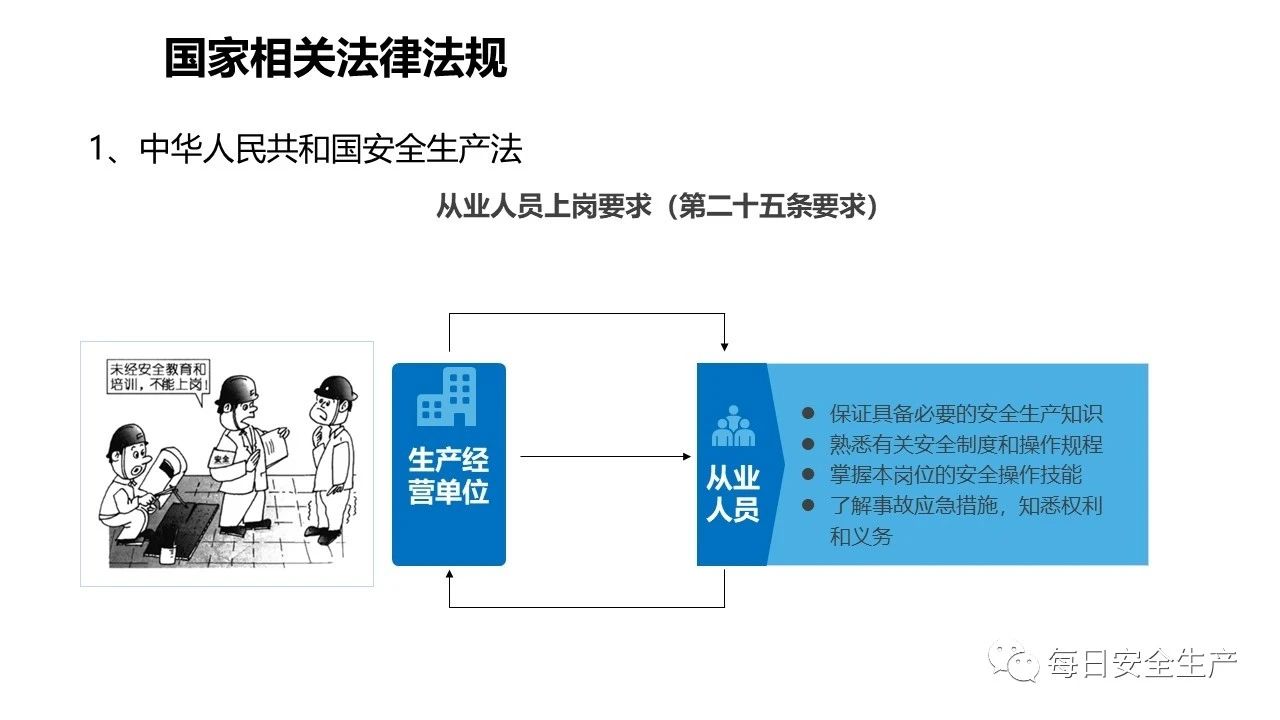 国家相关法律法规

1、中华人民共和国安全生产法

从业人员上岗要求（第二十五条要求）

未经安全教育和培训，不能上岗！

安全

生产经营单位

从业人员

● 保证具备必要的安全生产知识
● 熟悉有关安全制度和操作规程
● 掌握本岗位的安全操作技能
● 了解事故应急措施，知悉权利和义务

每日安全生产